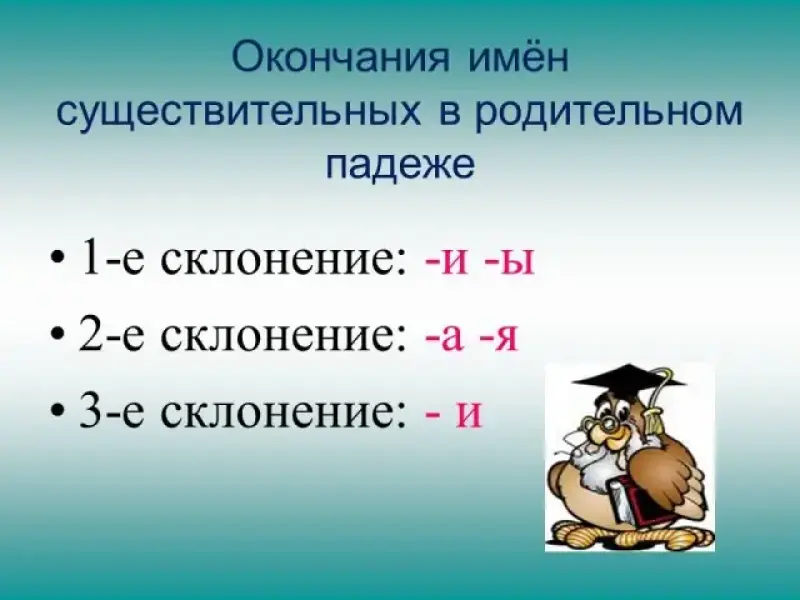 Окончания имён существительных в родительном падеже

• 1-е склонение: -и -ы
• 2-е склонение: -а -я
• 3-е склонение: - и